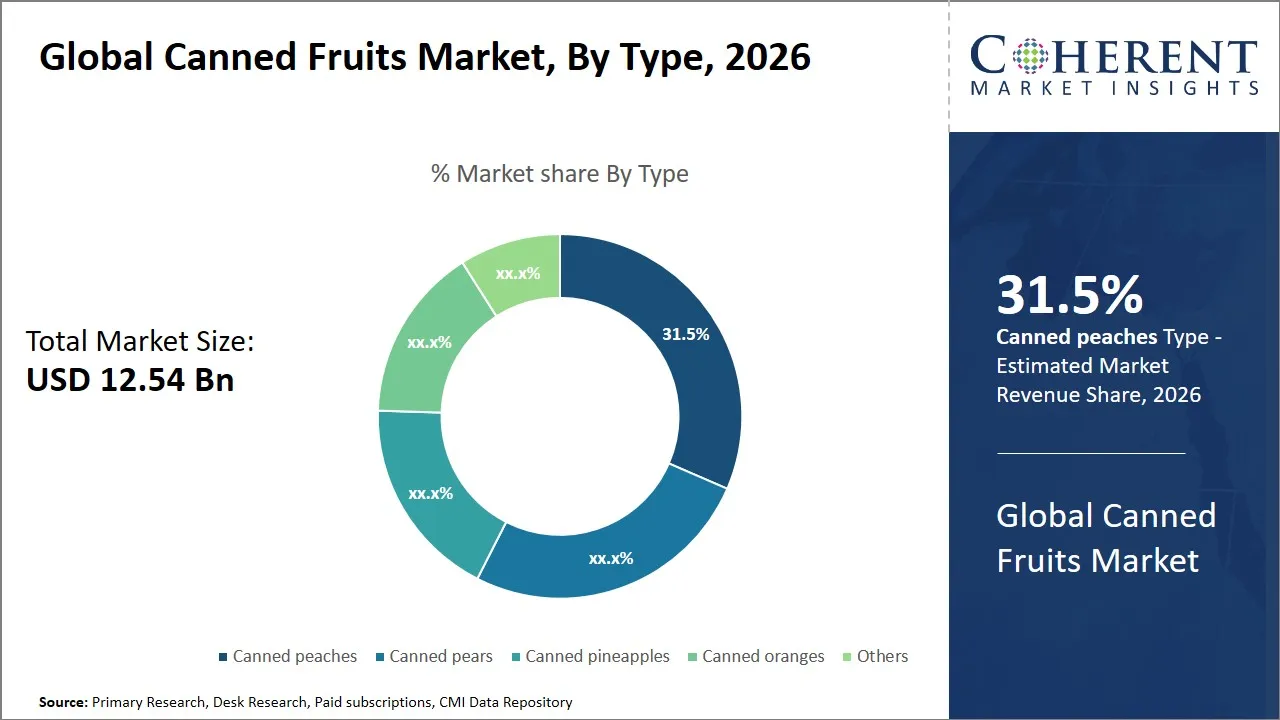 Global Canned Fruits Market, By Type, 2026

COHERENT
MARKET INSIGHTS

% Market share By Type

Total Market Size:
USD 12.54 Bn

31.5%
xx.x%
xx.x%
xx.x%
xx.x%

Canned peaches  Canned pears  Canned pineapples  Canned oranges  Others

31.5%
Canned peaches Type - Estimated Market Revenue Share, 2026

Global Canned Fruits Market

Source: Primary Research, Desk Research, Paid subscriptions, CMI Data Repository